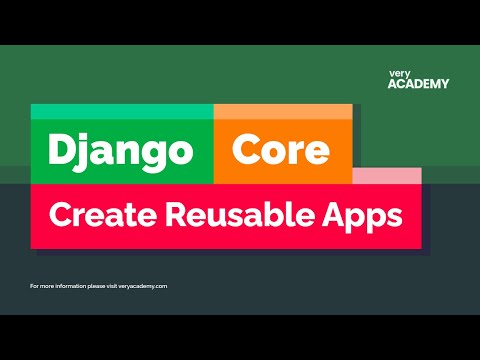 very
ACADEMY

Django Core

Create Reusable Apps

For more information please visit veryacademy.com